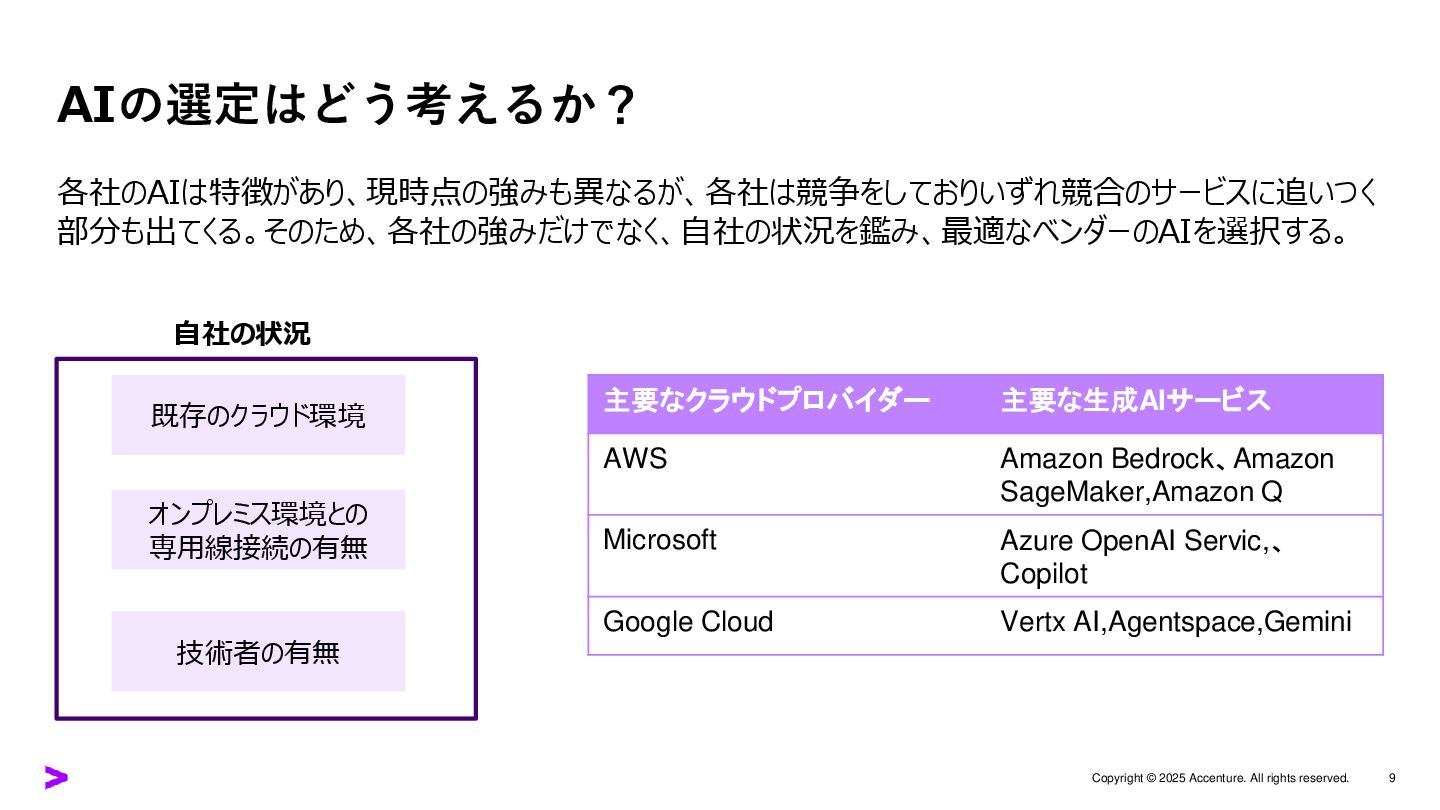 AIの選定はどう考えるか？

各社のAIは特徴があり、現時点の強みも異なるが、各社は競争をしておりいずれ競合のサービスに追いつく部分も出てくる。そのため、各社の強みだけでなく、自社の状況を鑑み、最適なベンダーのAIを選択する。

自社の状況

既存のクラウド環境

オンプレミス環境との専用線接続の有無

技術者の有無

| 主要なクラウドプロバイダー | 主要な生成AIサービス |
|---|---|
| AWS | Amazon Bedrock、Amazon SageMaker,Amazon Q |
| Microsoft | Azure OpenAI Servic,、Copilot |
| Google Cloud | Vertx AI,Agentspace,Gemini |

Copyright © 2025 Accenture. All rights reserved.

9